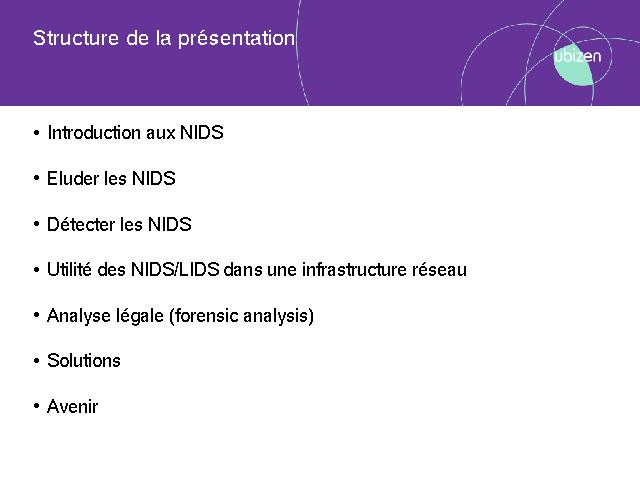 Structure de la présentation

ubizen

• Introduction aux NIDS

• Eluder les NIDS

• Détecter les NIDS

• Utilité des NIDS/LIDS dans une infrastructure réseau

• Analyse légale (forensic analysis)

• Solutions

• Avenir